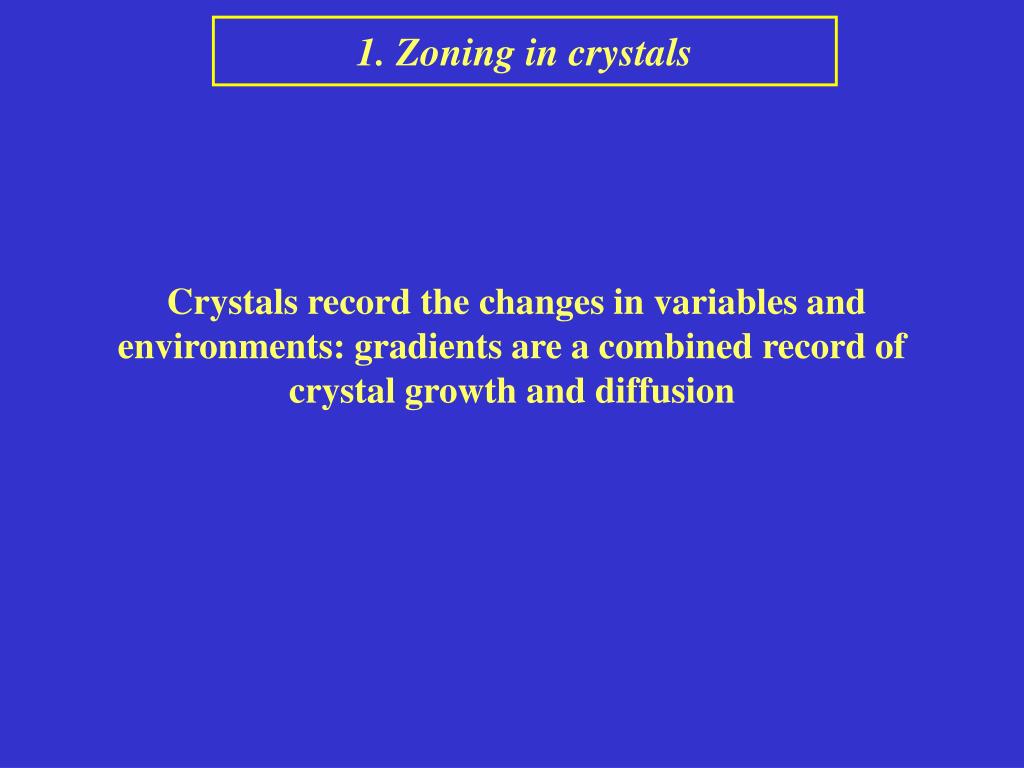 1. Zoning in crystals

Crystals record the changes in variables and environments: gradients are a combined record of crystal growth and diffusion